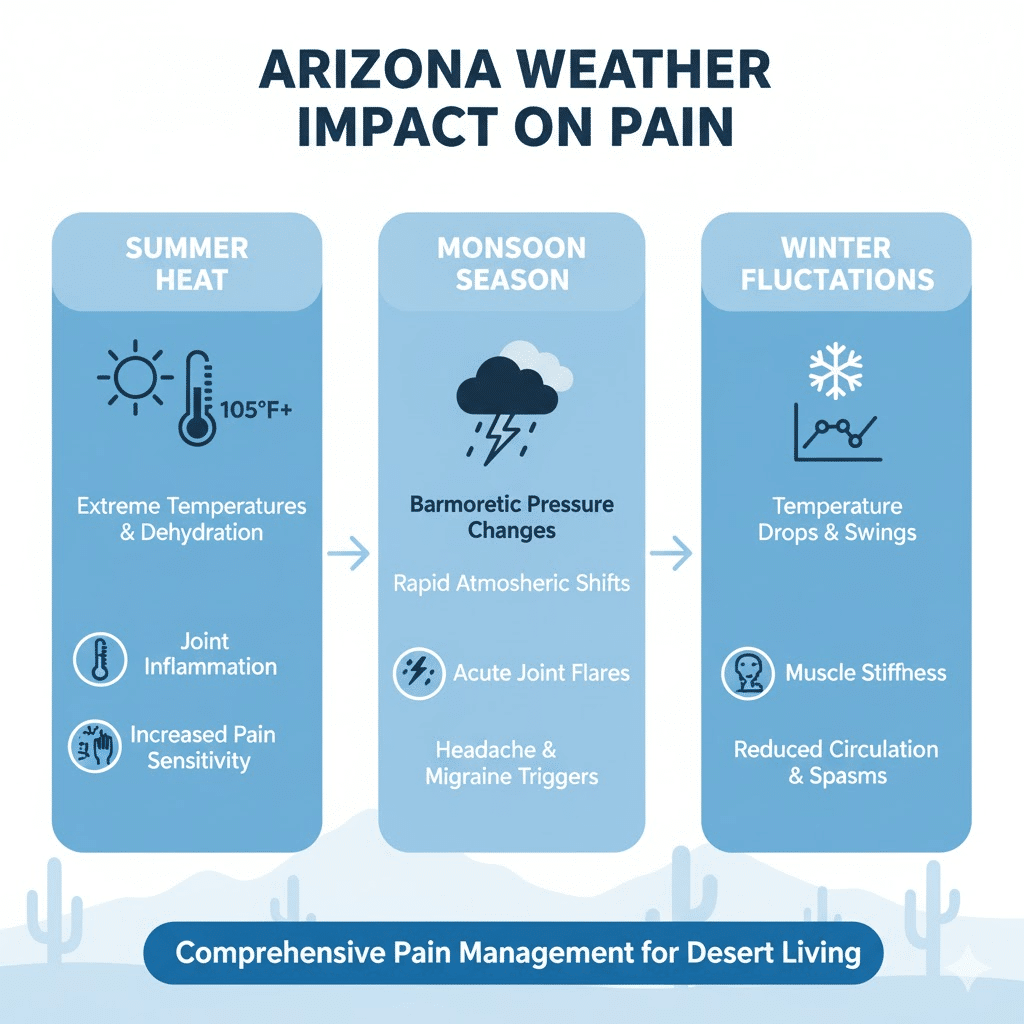 ARIZONA WEATHER IMPACT ON PAIN

SUMMER HEAT

105°F+

Extreme Temperatures & Dehydration

Joint Inflammation

Increased Pain Sensitivity

MONSOON SEASON

Barmoretic Pressure Changes

Rapid Atmosheric Shifts

Acute Joint Flares

Headache & Migraine Triggers

WINTER FLUCTATIONS

Temperature Drops & Swings

Muscle Stiffness

Reduced Circulation & Spasms

Comprehensive Pain Management for Desert Living